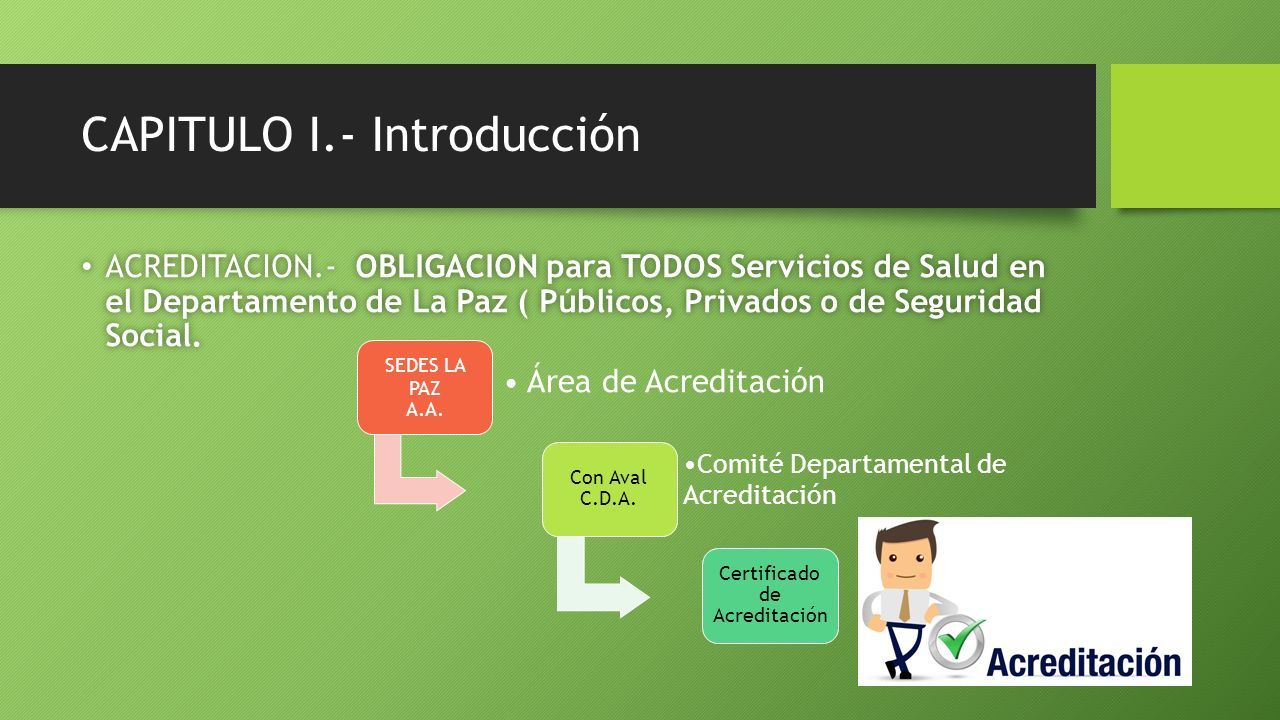 CAPITULO I.- Introducción

• ACREDITACION.- OBLIGACION para TODOS Servicios de Salud en el Departamento de La Paz ( Públicos, Privados o de Seguridad Social.

SEDES LA PAZ A.A.

• Área de Acreditación

Con Aval C.D.A.

•Comité Departamental de Acreditación

Certificado de Acreditación

Acreditación